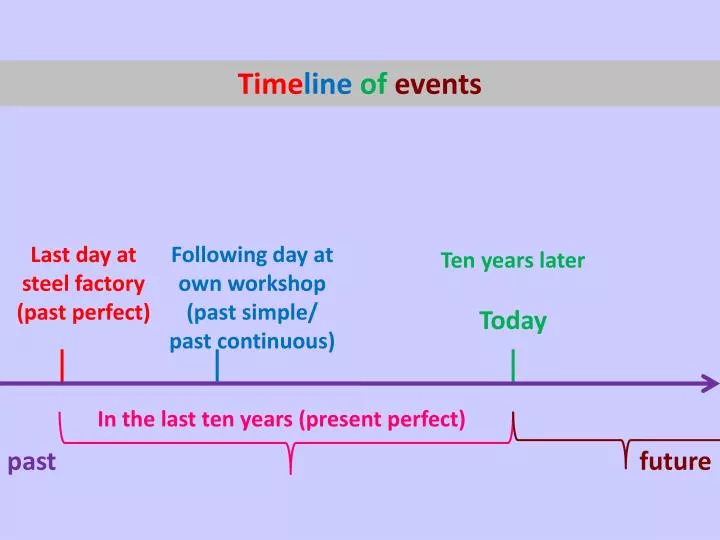 Timeline of events

Last day at steel factory (past perfect)

Following day at own workshop (past simple/ past continuous)

Ten years later

Today

In the last ten years (present perfect)

past

future